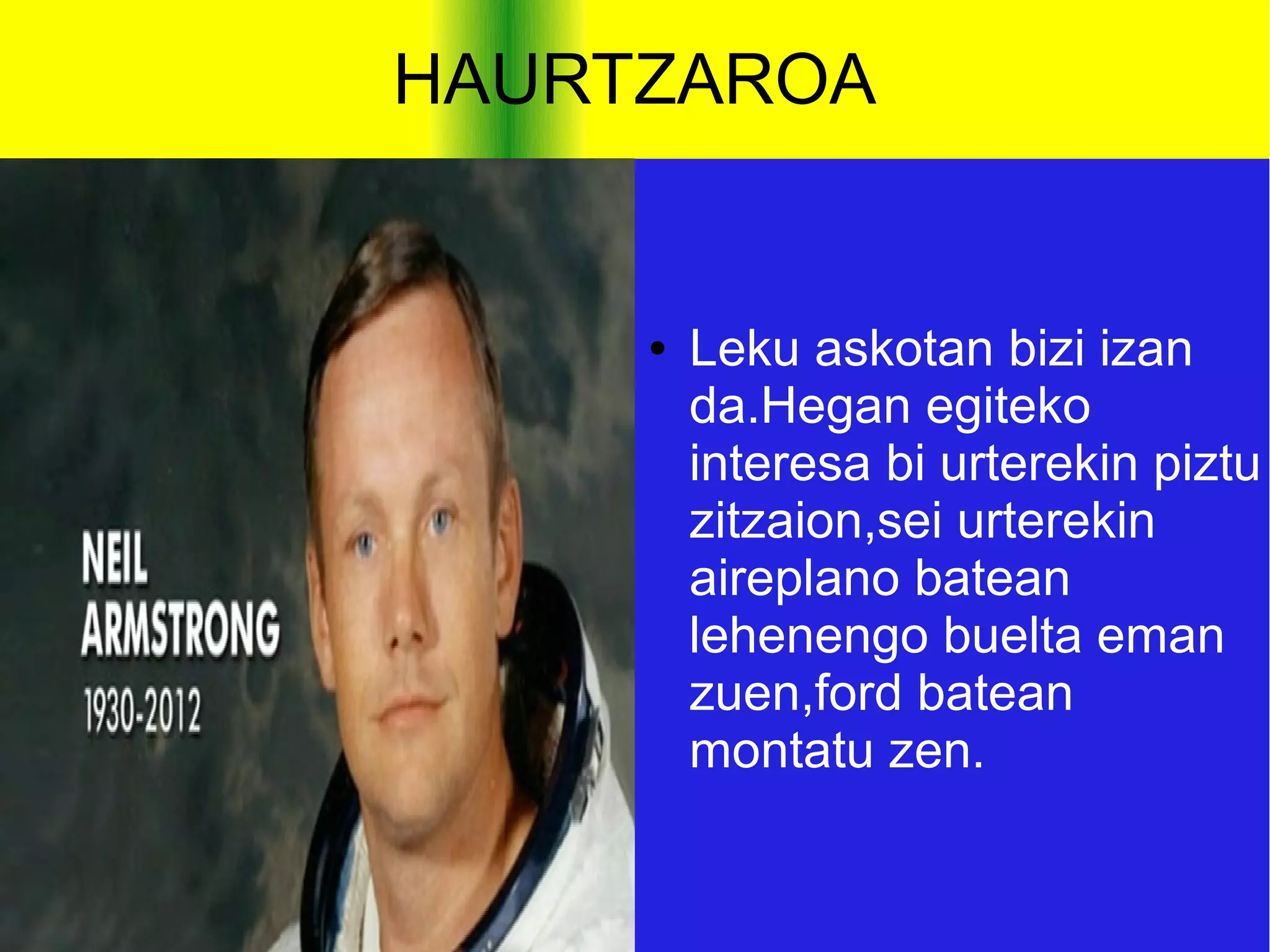 HAURTZAROA

NEIL ARMSTRONG 1930-2012

• Leku askotan bizi izan da.Hegan egiteko interesa bi urterekin piztu zitzaion,sei urterekin aireplano batean lehenengo buelta eman zuen,ford batean montatu zen.